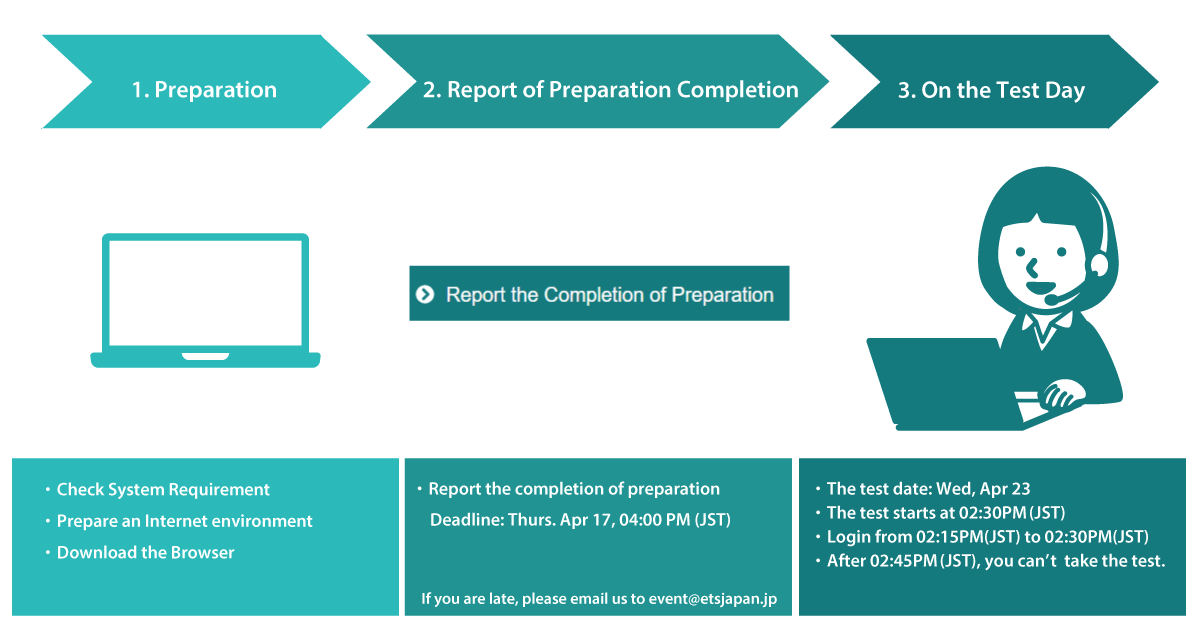 1. Preparation

2. Report of Preparation Completion

3. On the Test Day

Report the Completion of Preparation

・Check System Requirement
・Prepare an Internet environment
・Download the Browser

・Report the completion of preparation
Deadline: Thurs. Apr 17, 04:00 PM (JST)

If you are late, please email us to event@etsjapan.jp

・The test date: Wed, Apr 23
・The test starts at 02:30PM (JST)
・Login from 02:15PM(JST) to 02:30PM(JST)
・After 02:45PM (JST), you can't take the test.